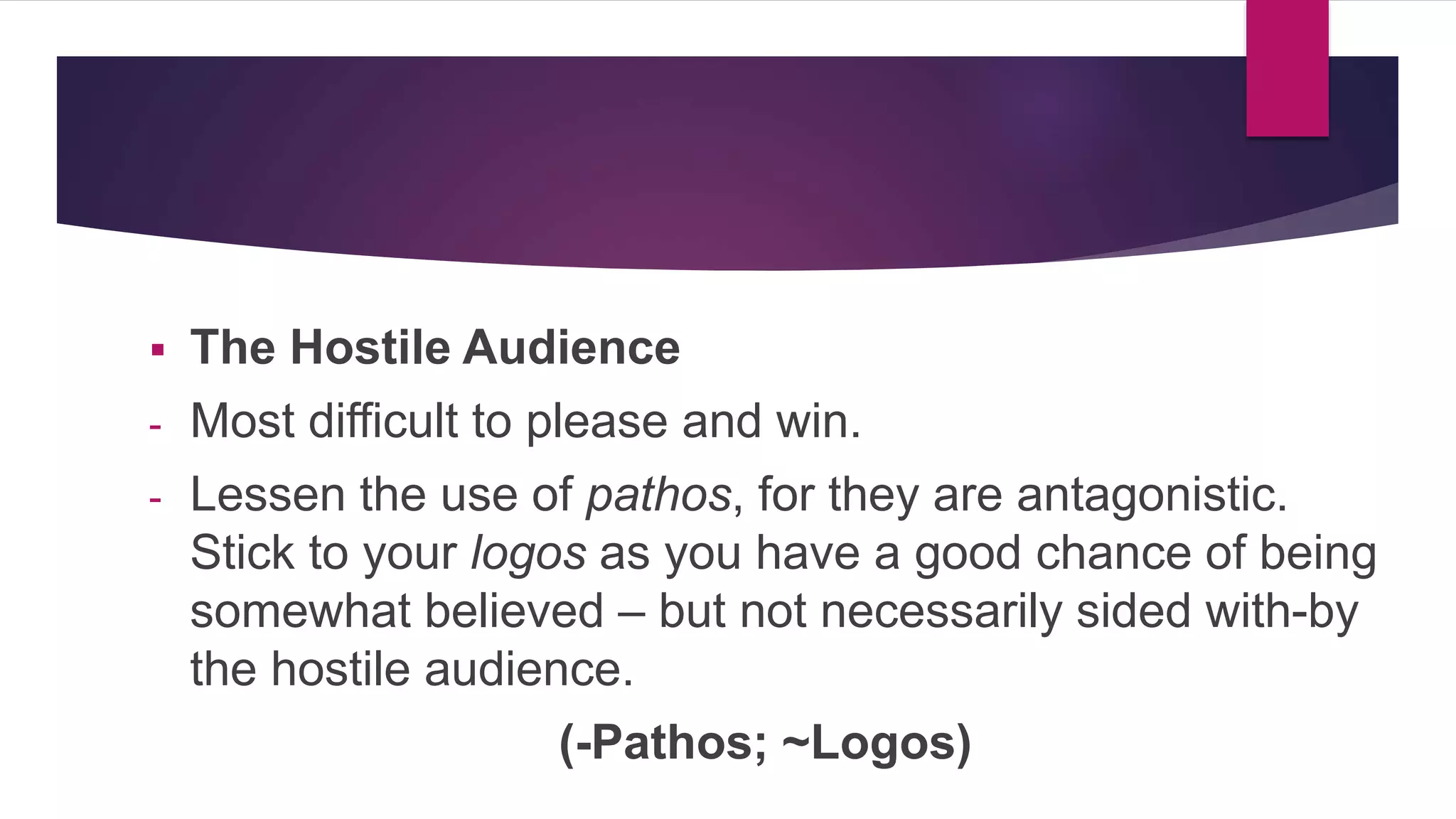 ▪ The Hostile Audience

- Most difficult to please and win.

- Lessen the use of pathos, for they are antagonistic. Stick to your logos as you have a good chance of being somewhat believed – but not necessarily sided with-by the hostile audience.

(-Pathos; ~Logos)